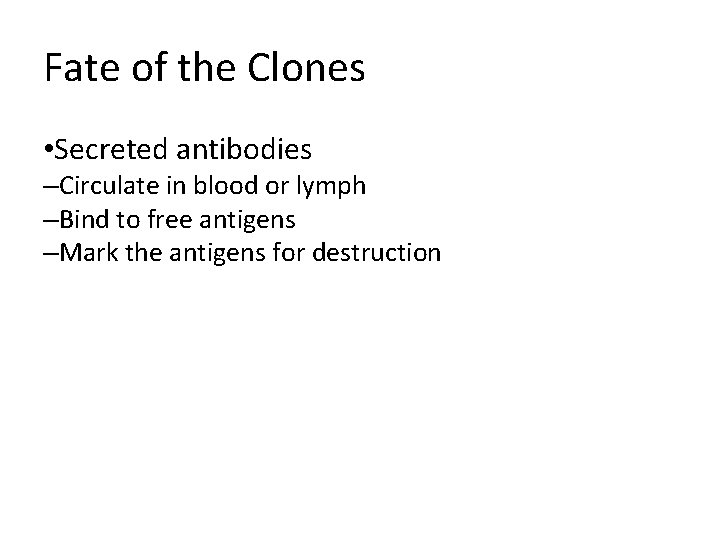 Fate of the Clones

•Secreted antibodies
–Circulate in blood or lymph
–Bind to free antigens
–Mark the antigens for destruction